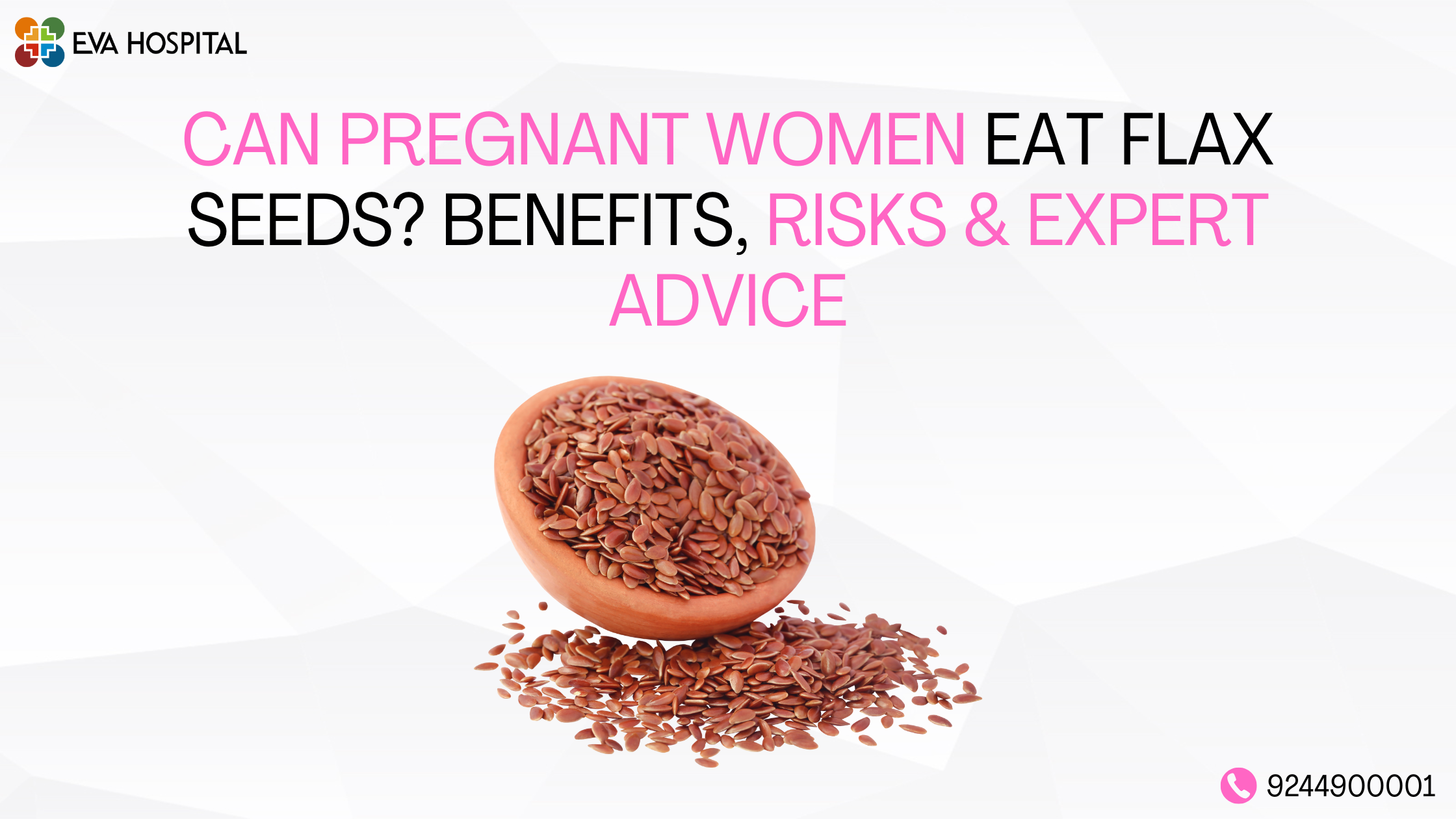 EVA HOSPITAL

CAN PREGNANT WOMEN EAT FLAX SEEDS? BENEFITS, RISKS & EXPERT ADVICE

9244900001